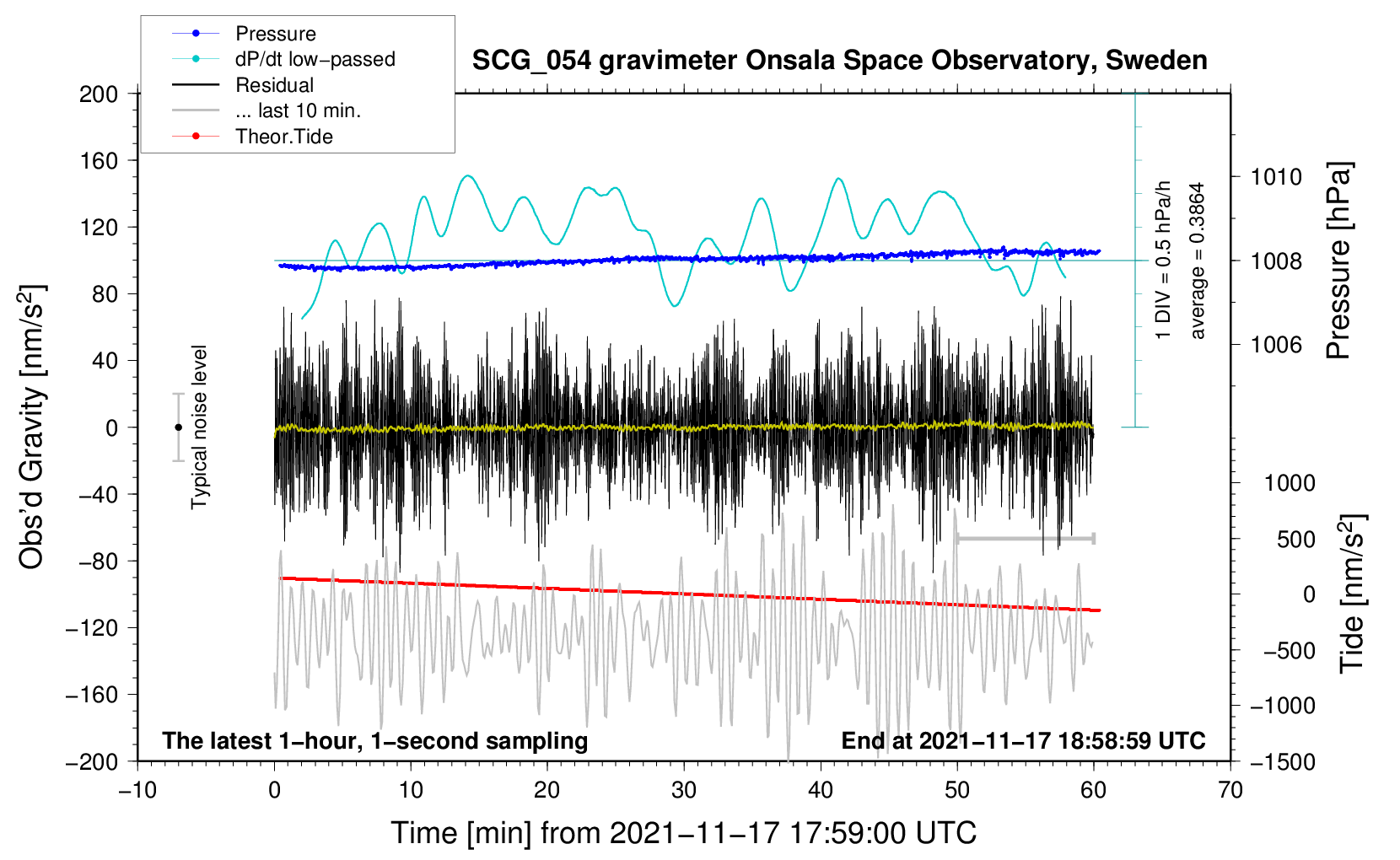 Pressure
dP/dt low−passed
Residual
... last 10 min.
Theor.Tide

SCG_054 gravimeter Onsala Space Observatory, Sweden

200
160
120
80
40
0
−40
−80
−120
−160
−200

Obs'd Gravity [nm/s$^2$]

Typical noise level

1 DIV = 0.5 hPa/h
average = 0.3864

1010
1008
1006
Pressure [hPa]

1000
500
0
−500
−1000
−1500
Tide [nm/s$^2$]

The latest 1−hour, 1−second sampling
End at 2021−11−17 18:58:59 UTC

−10
0
10
20
30
40
50
60
70

Time [min] from 2021−11−17 17:59:00 UTC